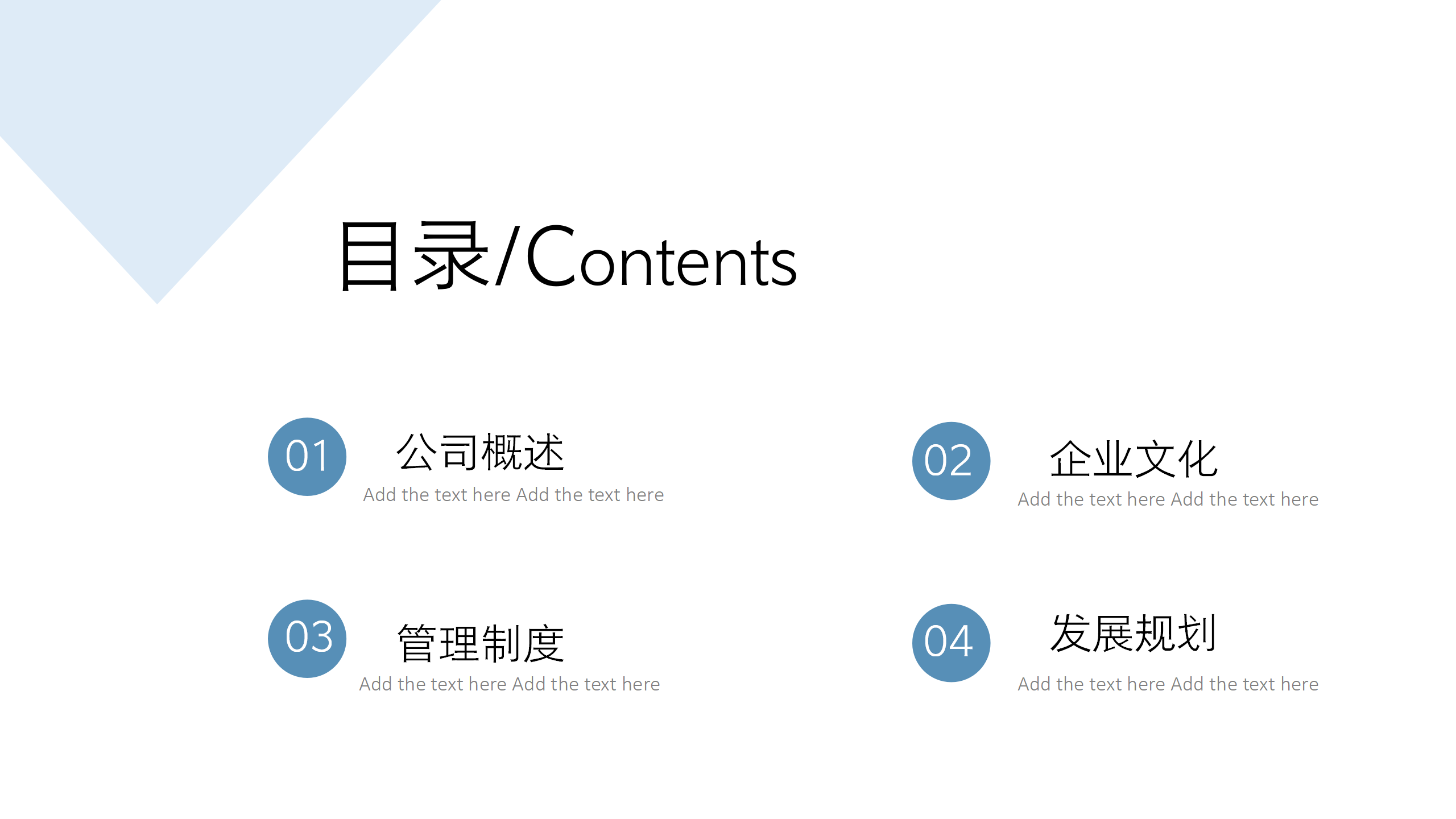 目录/Contents

01
公司概述
Add the text here Add the text here

02
企业文化
Add the text here Add the text here

03
管理制度
Add the text here Add the text here

04
发展规划
Add the text here Add the text here